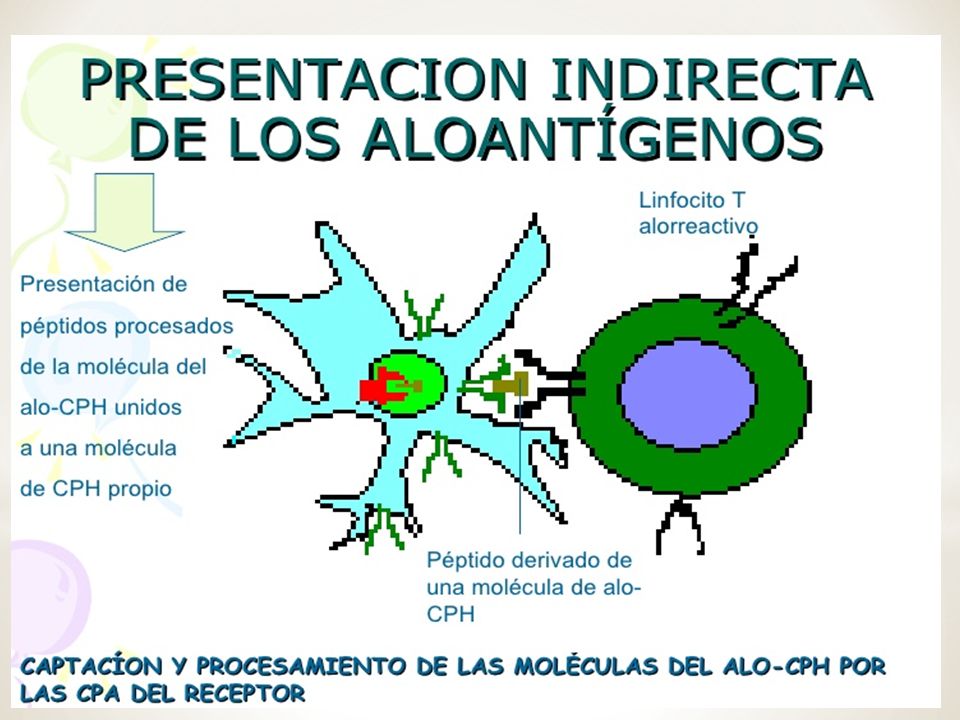 PRESENTACION INDIRECTA DE LOS ALOANTÍGENOS

Presentación de péptidos procesados de la molécula del alo-CPH unidos a una molécula de CPH propio

Linfocito T alorreactivo

Péptido derivado de una molécula de alo-CPH

CAPTACÍON Y PROCESAMIENTO DE LAS MOLÉCULAS DEL ALO-CPH POR LAS CPA DEL RECEPTOR